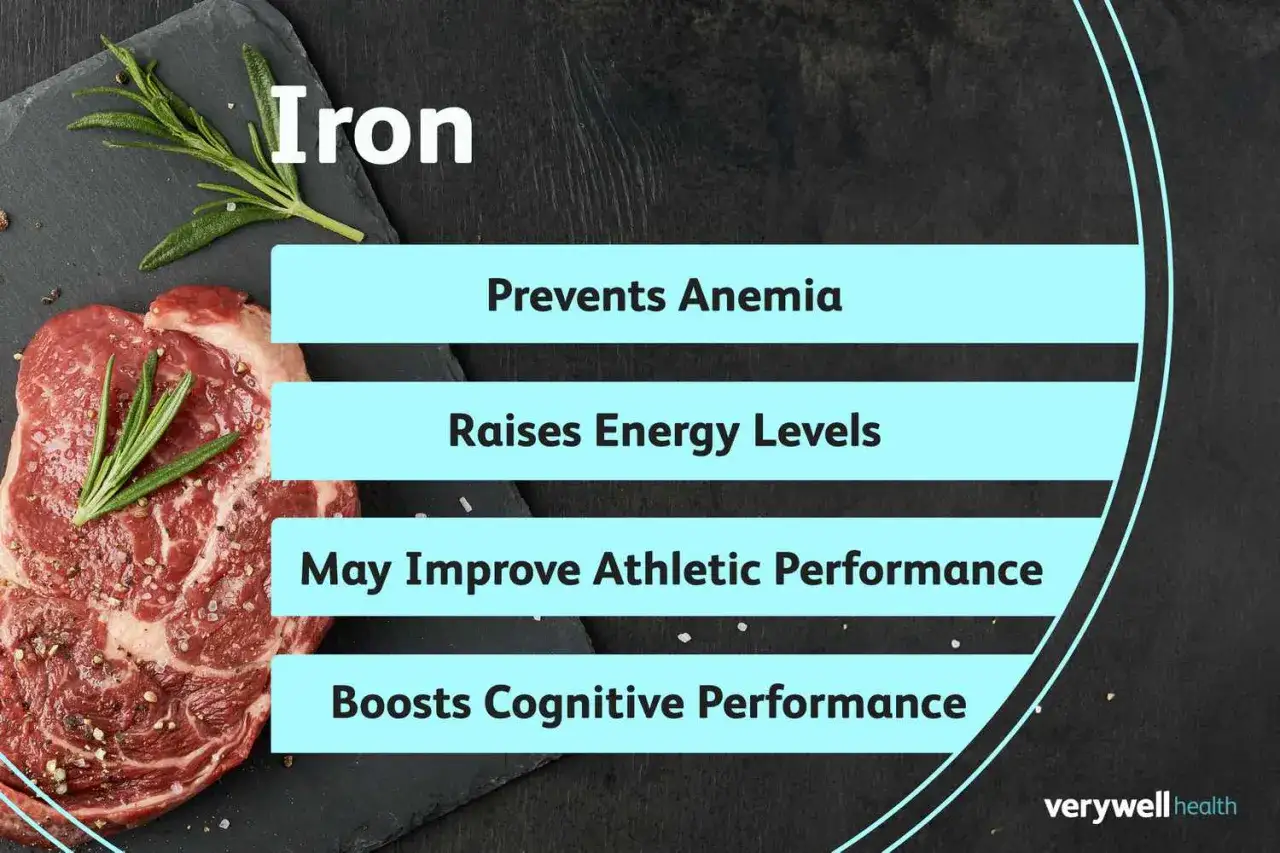 Iron

Prevents Anemia

Raises Energy Levels

May Improve Athletic Performance

Boosts Cognitive Performance

verywell health